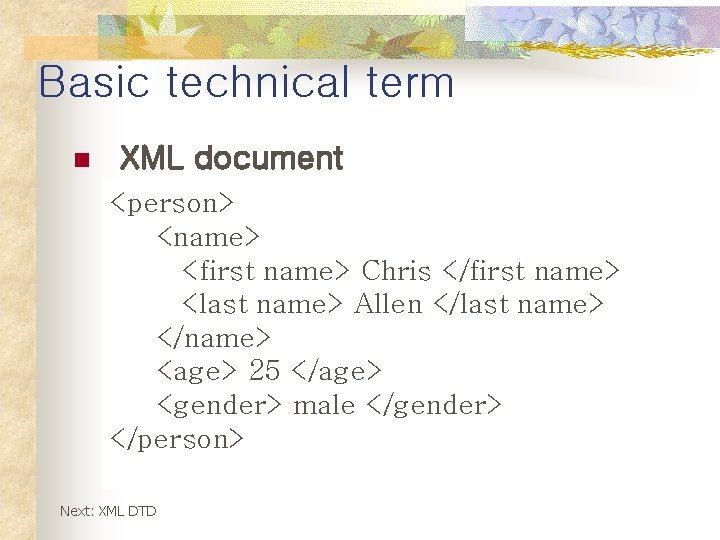 Basic technical term

XML document

<person>
<name>
<first name> Chris </first name>
<last name> Allen </last name>
</name>
<age> 25 </age>
<gender> male </gender>
</person>

Next: XML DTD